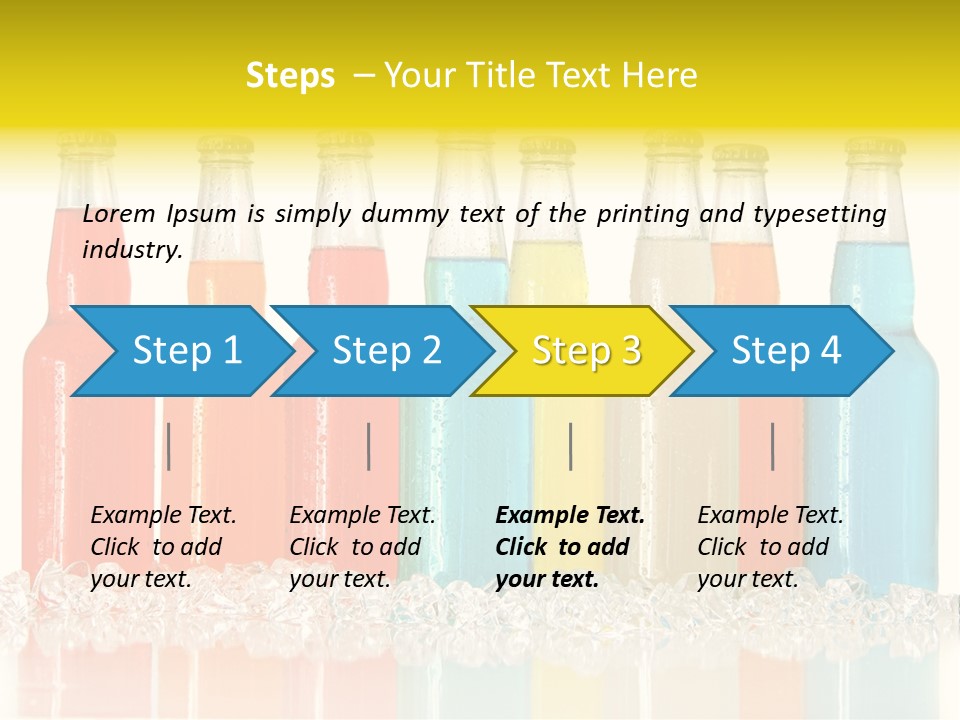 Steps – Your Title Text Here

Lorem Ipsum is simply dummy text of the printing and typesetting industry.

Step 1

Step 2

Step 3

Step 4

Example Text. Click to add your text.

Example Text. Click to add your text.

Example Text. Click to add your text.

Example Text. Click to add your text.